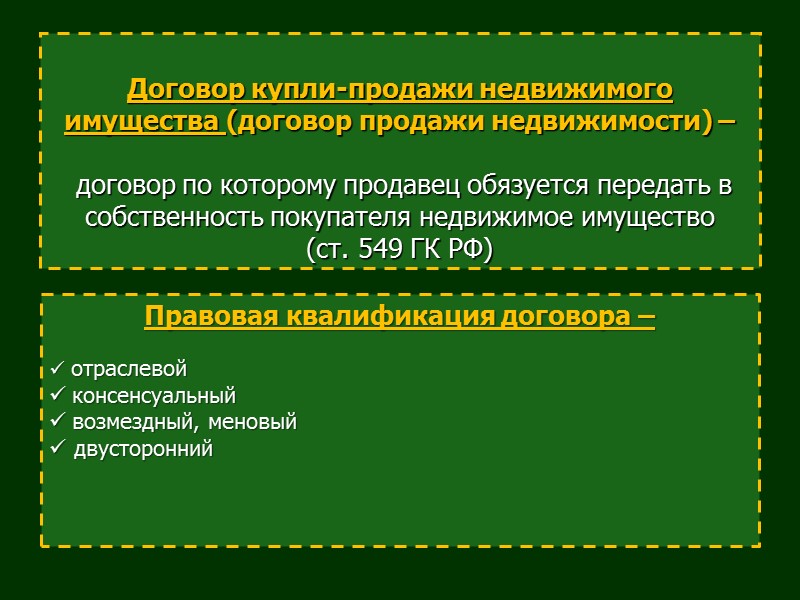 Договор купли-продажи недвижимого имущества (договор продажи недвижимости) –

договор по которому продавец обязуется передать в собственность покупателя недвижимое имущество (ст. 549 ГК РФ)

Правовая квалификация договора –

✓ отраслевой
✓ консенсуальный
✓ возмездный, меновый
✓ двусторонний